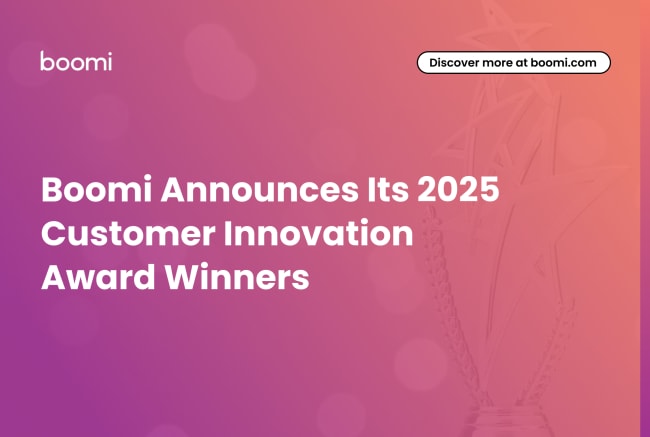 boomi

Discover more at boomi.com

Boomi Announces Its 2025 Customer Innovation Award Winners